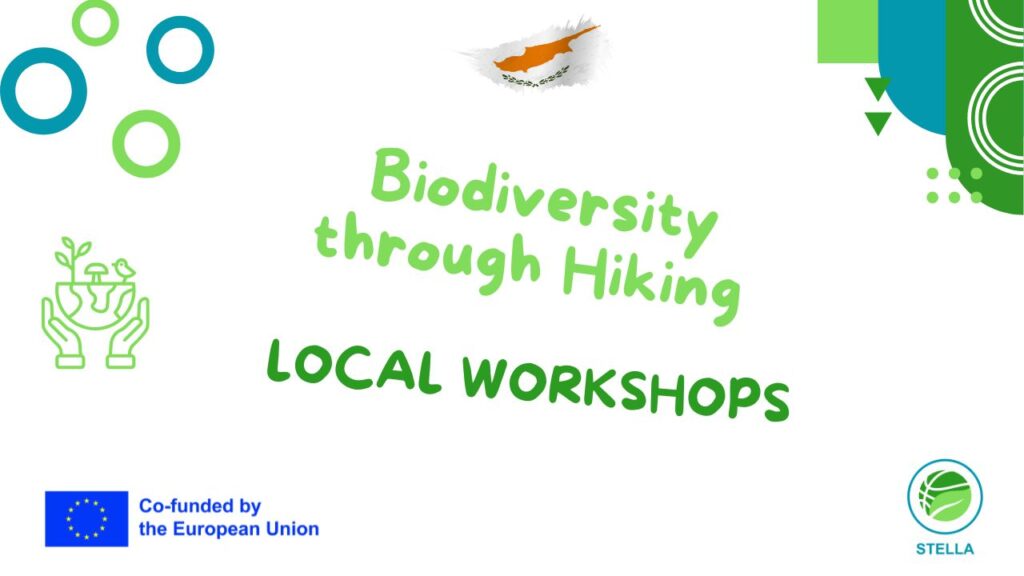 Biodiversity through Hiking

LOCAL WORKSHOPS

Co-funded by the European Union

STELLA